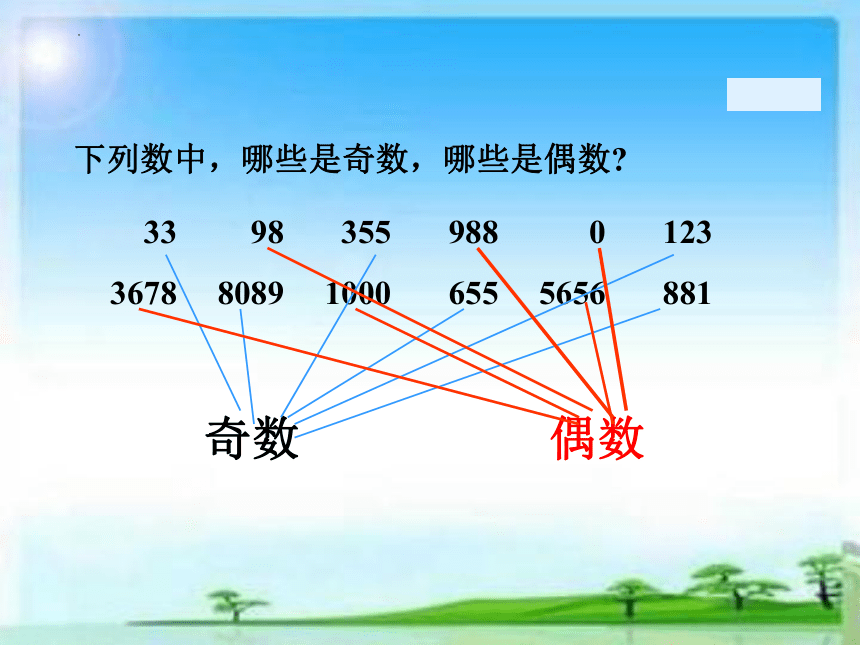 下列数中，哪些是奇数，哪些是偶数?

33 98 355 988 0 123

3678 8089 1000 655 5656 881

奇数

偶数